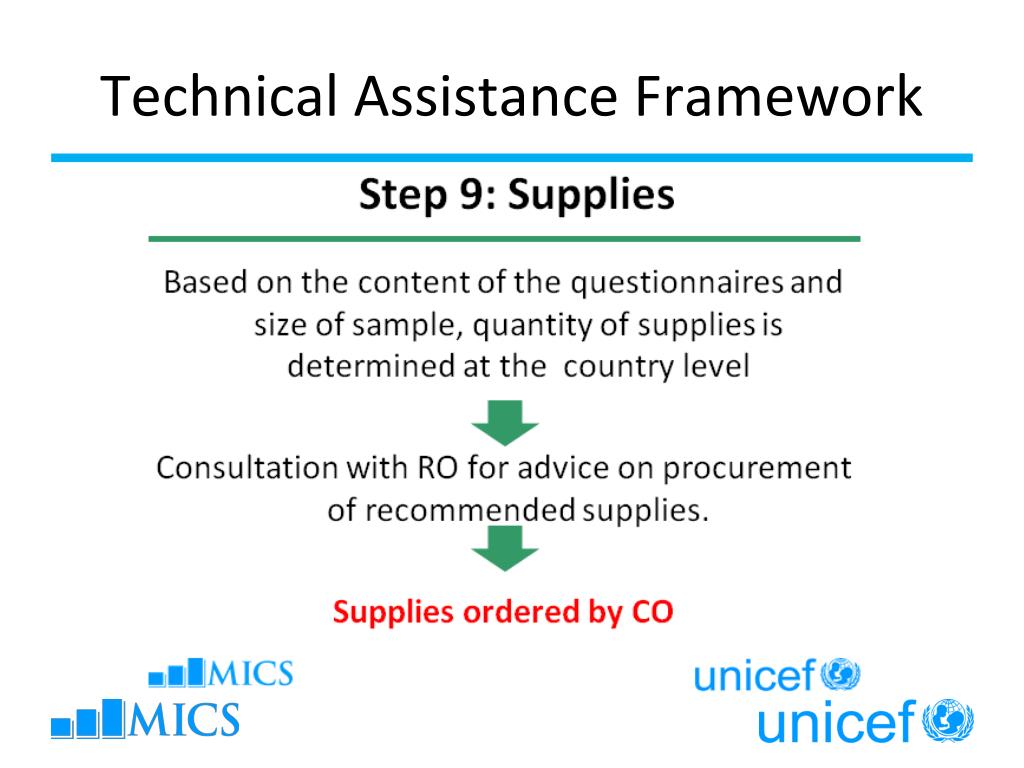 Technical Assistance Framework

Step 9: Supplies

Based on the content of the questionnaires and size of sample, quantity of supplies is determined at the country level

Consultation with RO for advice on procurement of recommended supplies.

Supplies ordered by CO

MICS
MICS

unicef
unicef